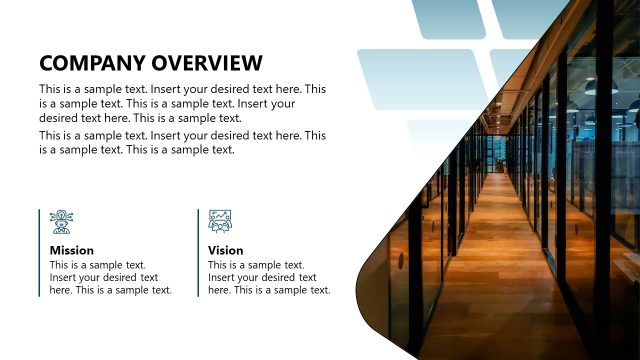 COMPANY OVERVIEW

This is a sample text. Insert your desired text here. This is a sample text. This is a sample text. Insert your desired text here. This is a sample text.

This is a sample text. Insert your desired text here. This is a sample text. This is a sample text.

Mission
This is a sample text. Insert your desired text here. This is a sample text.

Vision
This is a sample text. Insert your desired text here. This is a sample text.